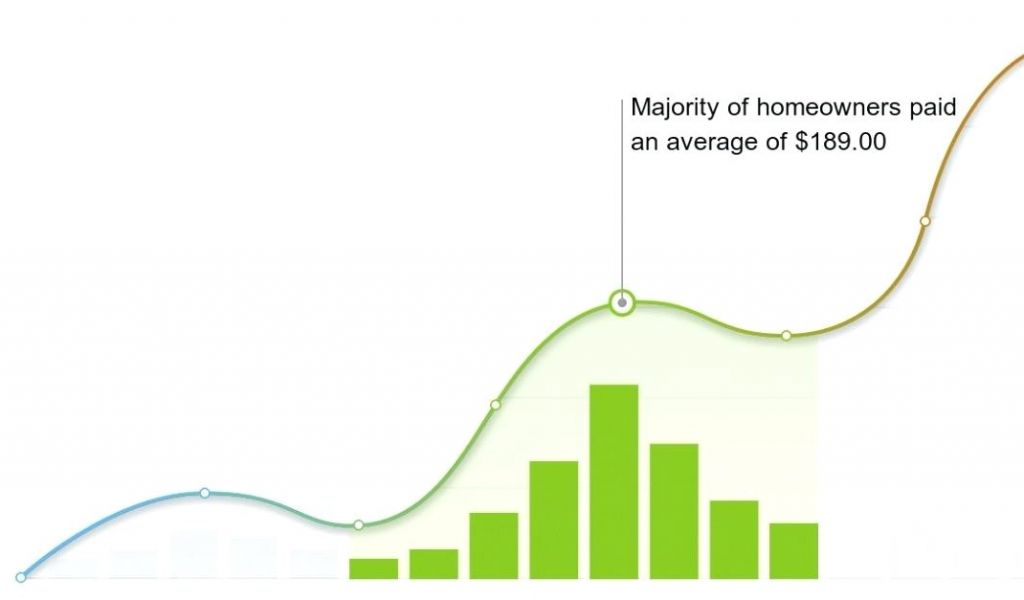 Majority of homeowners paid an average of $189.00